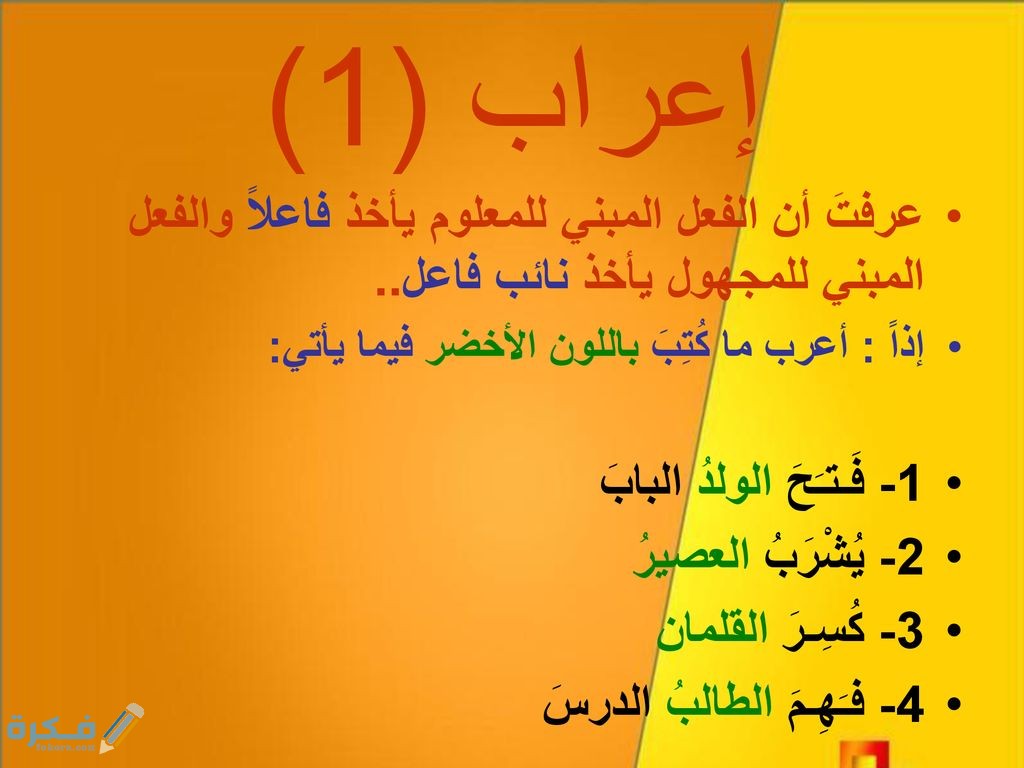 إعراب (1)

• عرفتَ أن الفعل المبني للمعلوم يأخذ فاعلاً والفعل المبني للمجهول يأخذ نائب فاعل..

• إذاً : أعرب ما كُتِبَ باللون الأخضر فيما يأتي:

• 1- فَتَحَ الولدُ البابَ

• 2- يُشْرَبُ العصيرُ

• 3- كُسِرَ القلمان

• 4- فَهِمَ الطالبُ الدرسَ

فكرة